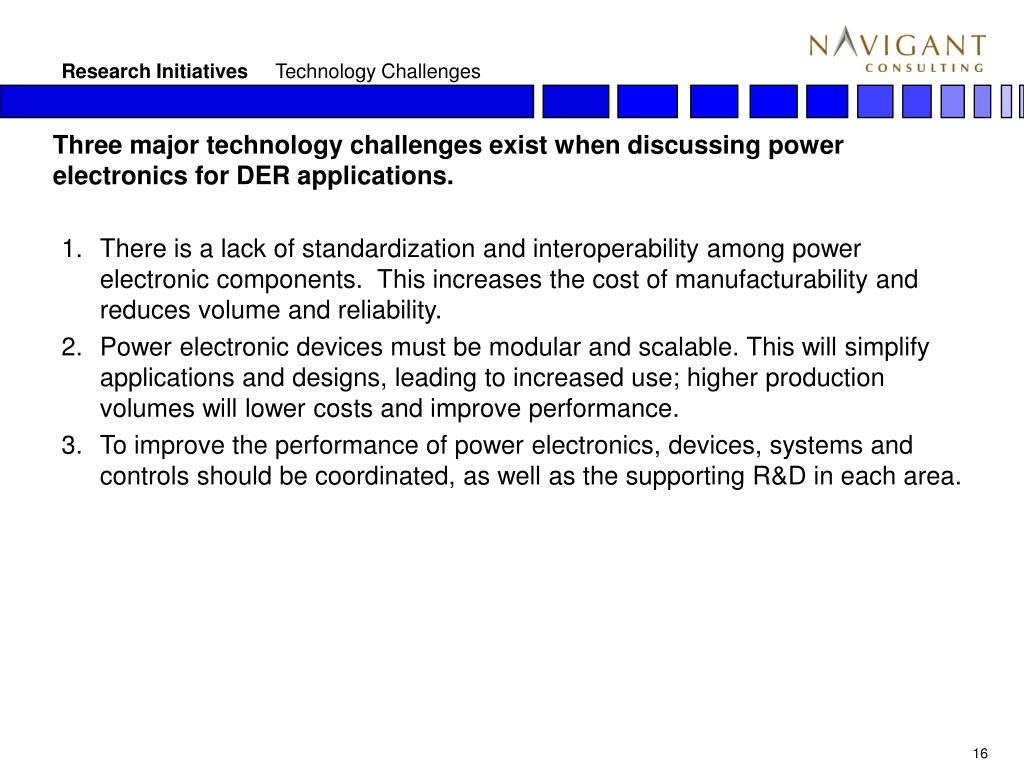 Research Initiatives Technology Challenges

NAVIGANT CONSULTING

Three major technology challenges exist when discussing power electronics for DER applications.

1. There is a lack of standardization and interoperability among power electronic components. This increases the cost of manufacturability and reduces volume and reliability.
2. Power electronic devices must be modular and scalable. This will simplify applications and designs, leading to increased use; higher production volumes will lower costs and improve performance.
3. To improve the performance of power electronics, devices, systems and controls should be coordinated, as well as the supporting R&D in each area.

16